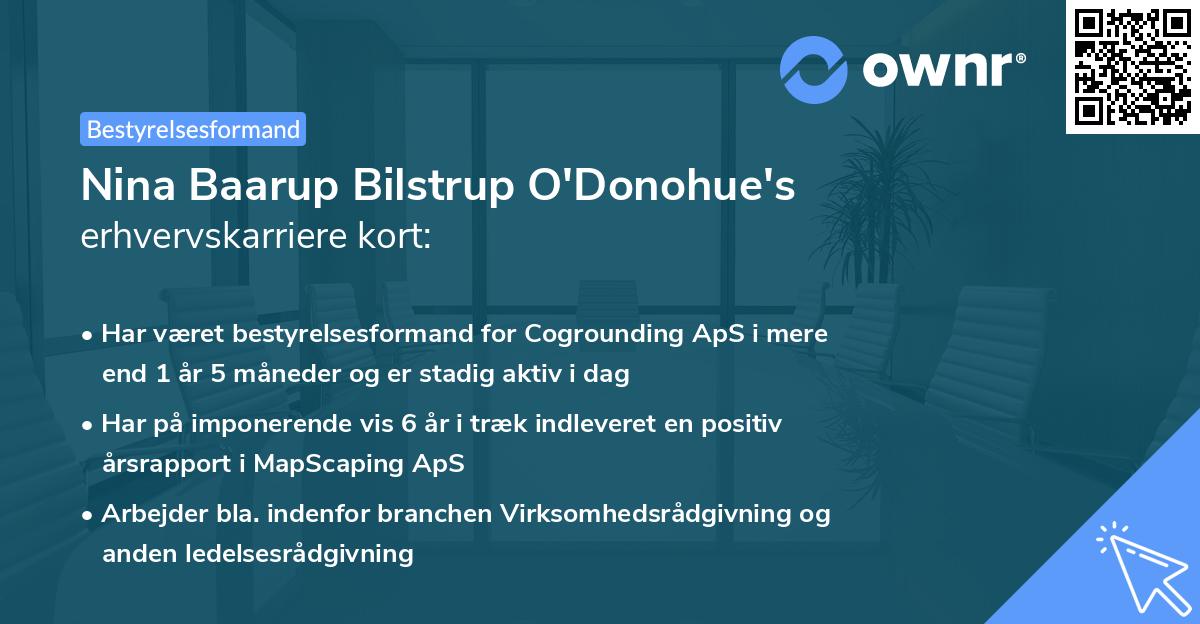 ownr®

Bestyrelsesformand

Nina Baarup Bilstrup O'Donohue's erhvervskarriere kort:

• Har været bestyrelsesformand for Cogrounding ApS i mere end 1 år 5 måneder og er stadig aktiv i dag

• Har på imponerende vis 6 år i træk indleveret en positiv årsrapport i MapScaping ApS

• Arbejder bla. indenfor branchen Virksomhedsrådgivning og anden ledelsesrådgivning